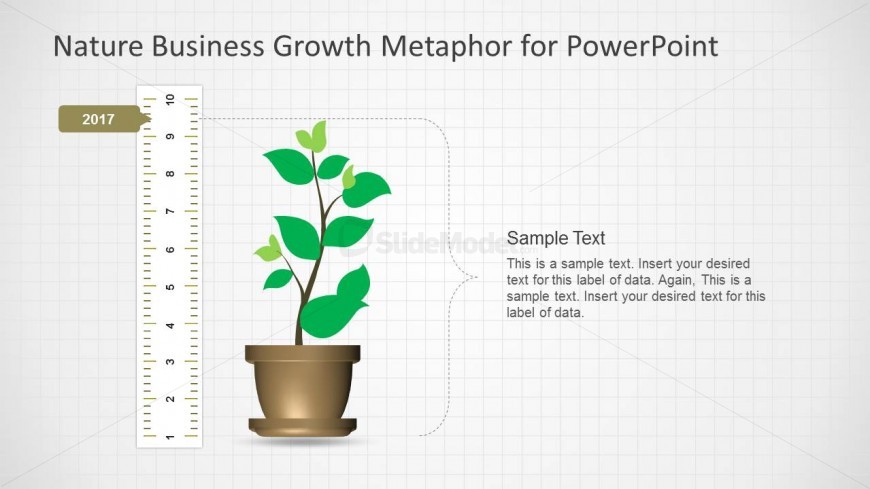 Nature Business Growth Metaphor for PowerPoint

2017

10
9
8
7
6
5
4
3
2
1

SlideModel

Sample Text

This is a sample text. Insert your desired text for this label of data. Again, This is a sample text. Insert your desired text for this label of data.